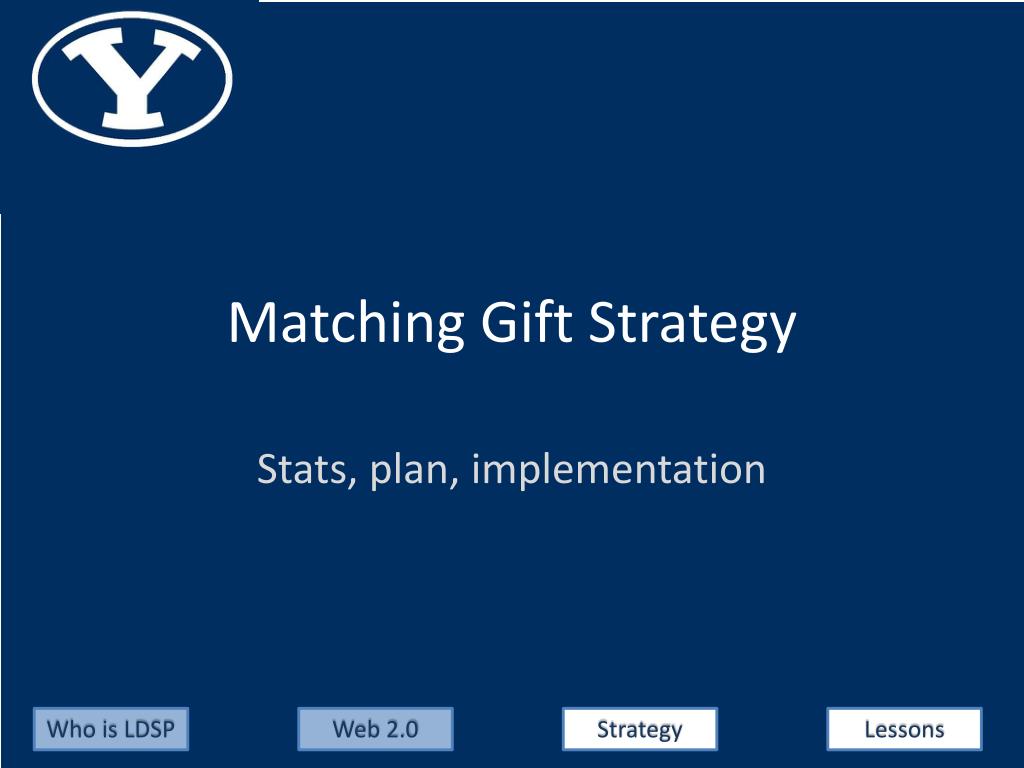 Y

Matching Gift Strategy

Stats, plan, implementation

Who is LDSP

Web 2.0

Strategy

Lessons